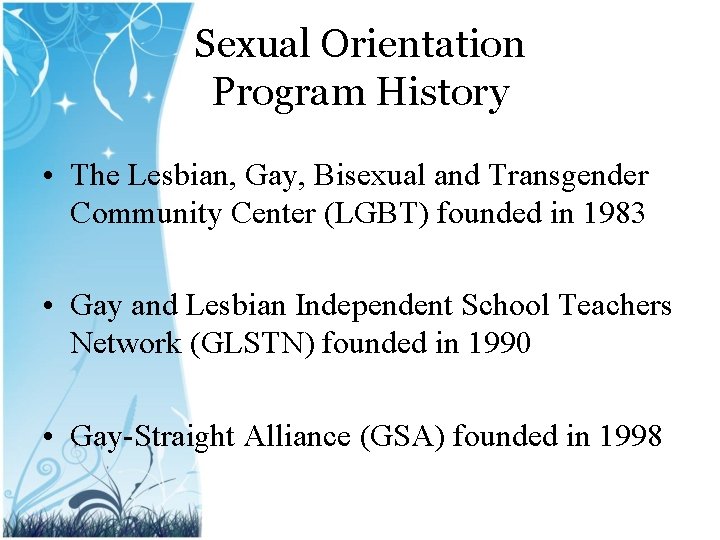 Sexual Orientation
Program History

• The Lesbian, Gay, Bisexual and Transgender Community Center (LGBT) founded in 1983

• Gay and Lesbian Independent School Teachers Network (GLSTN) founded in 1990

• Gay-Straight Alliance (GSA) founded in 1998